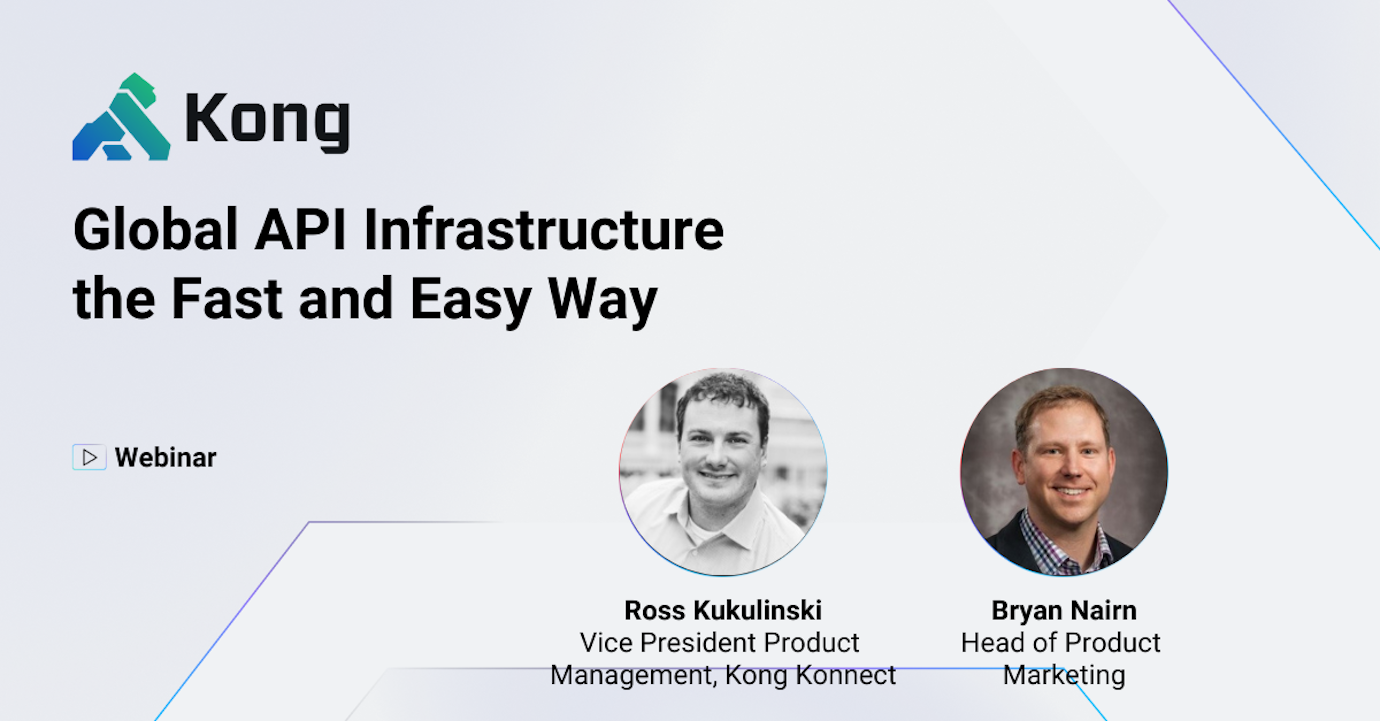 Kong

Global API Infrastructure the Fast and Easy Way

Webinar

Ross Kukulinski
Vice President Product Management, Kong Konnect

Bryan Nairn
Head of Product Marketing